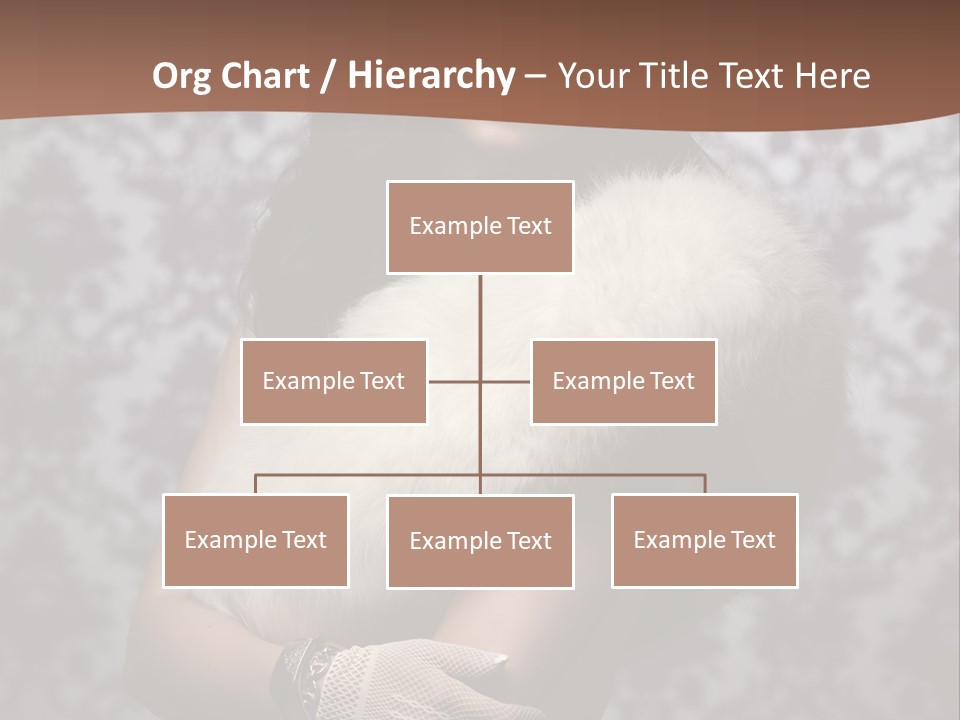 Org Chart / Hierarchy – Your Title Text Here

Example Text

Example Text

Example Text

Example Text

Example Text

Example Text